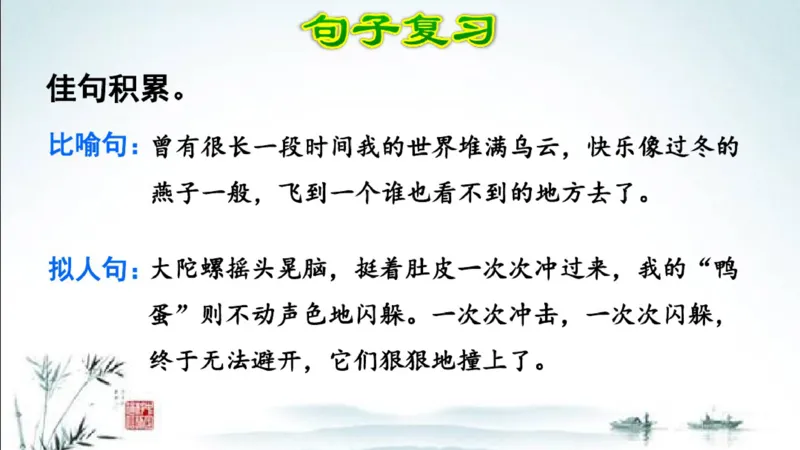 句子复习

佳句积累。

比喻句：曾有很长一段时间我的世界堆满乌云，快乐像过冬的燕子一般，飞到一个谁也看不到的地方去了。

拟人句：大陀螺摇头晃脑，挺着肚皮一次次冲过来，我的“鸭蛋”则不动声色地闪躲。一次次冲击，一次次闪躲，终于无法避开，它们狠狠地撞上了。